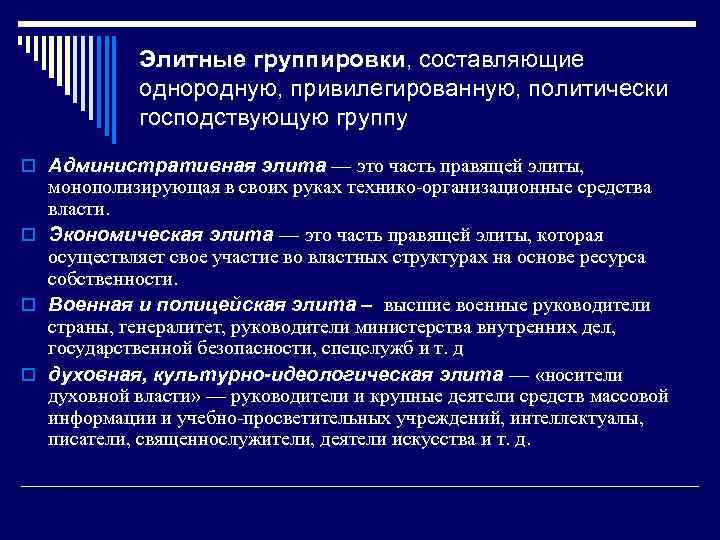 Элитные группировки, составляющие однородную, привилегированную, политически господствующую группу

Административная элита — это часть правящей элиты, монополизирующая в своих руках технико-организационные средства власти.

Экономическая элита — это часть правящей элиты, которая осуществляет свое участие во властных структурах на основе ресурса собственности.

Военная и полицейская элита – высшие военные руководители страны, генералитет, руководители министерства внутренних дел, государственной безопасности, спецслужб и т. д

духовная, культурно-идеологическая элита — «носители духовной власти» — руководители и крупные деятели средств массовой информации и учебно-просветительных учреждений, интеллектуалы, писатели, священнослужители, деятели искусства и т. д.